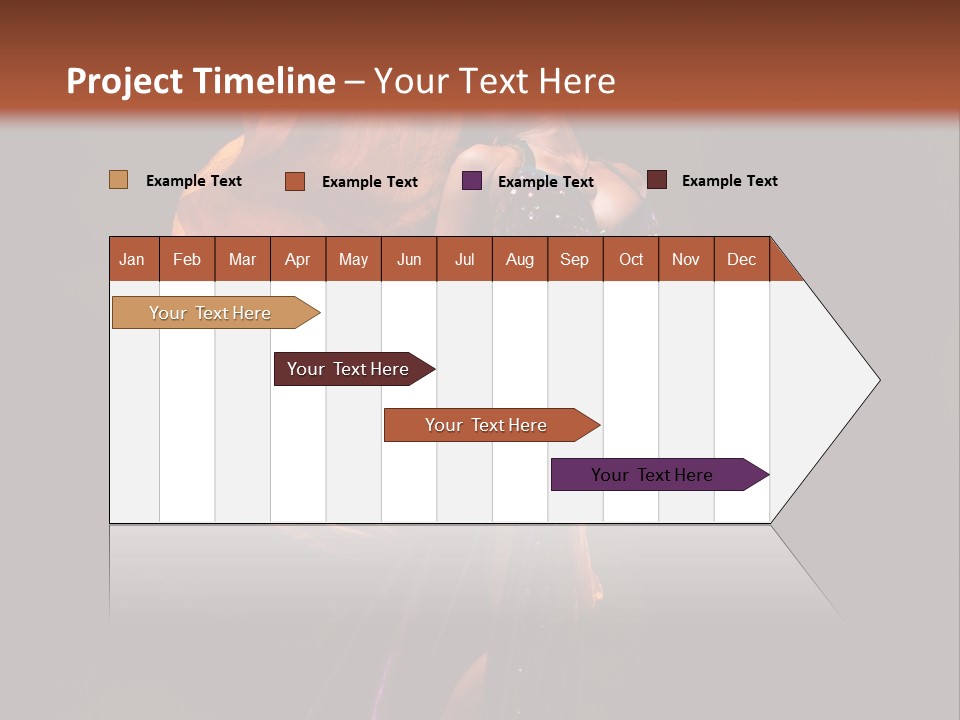 Project Timeline – Your Text Here

Example Text Example Text Example Text Example Text

| Jan | Feb | Mar | Apr | May | Jun | Jul | Aug | Sep | Oct | Nov | Dec |
|---|---|---|---|---|---|---|---|---|---|---|---|

Your Text Here

Your Text Here

Your Text Here

Your Text Here